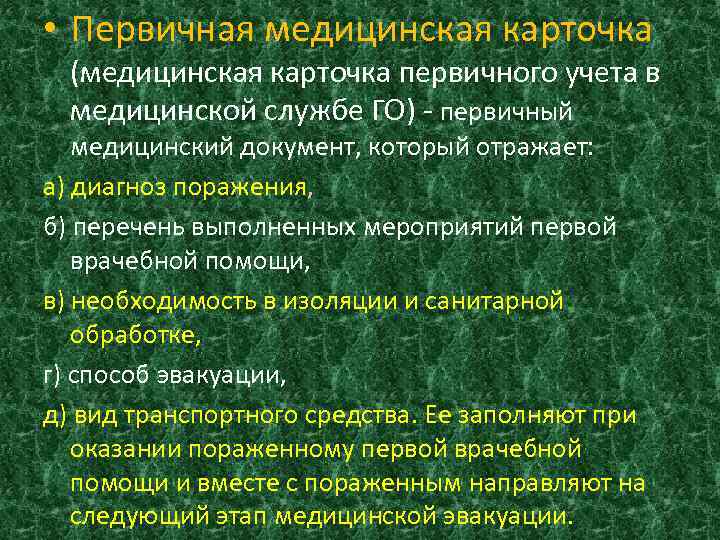 • Первичная медицинская карточка (медицинская карточка первичного учета в медицинской службе ГО) - первичный медицинский документ, который отражает:

а) диагноз поражения,

б) перечень выполненных мероприятий первой врачебной помощи,

в) необходимость в изоляции и санитарной обработке,

г) способ эвакуации,

д) вид транспортного средства. Ее заполняют при оказании пораженному первой врачебной помощи и вместе с пораженным направляют на следующий этап медицинской эвакуации.